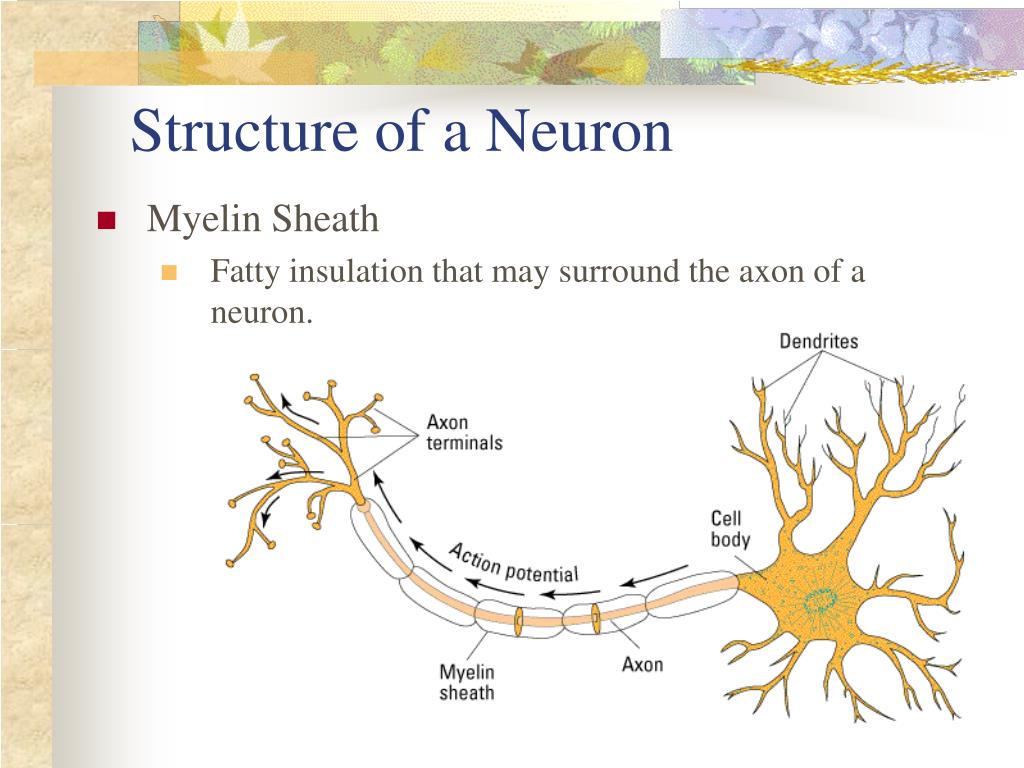 Structure of a Neuron

Myelin Sheath

Fatty insulation that may surround the axon of a neuron.

Dendrites

Axon terminals

Cell body

Action potential

Myelin sheath

Axon